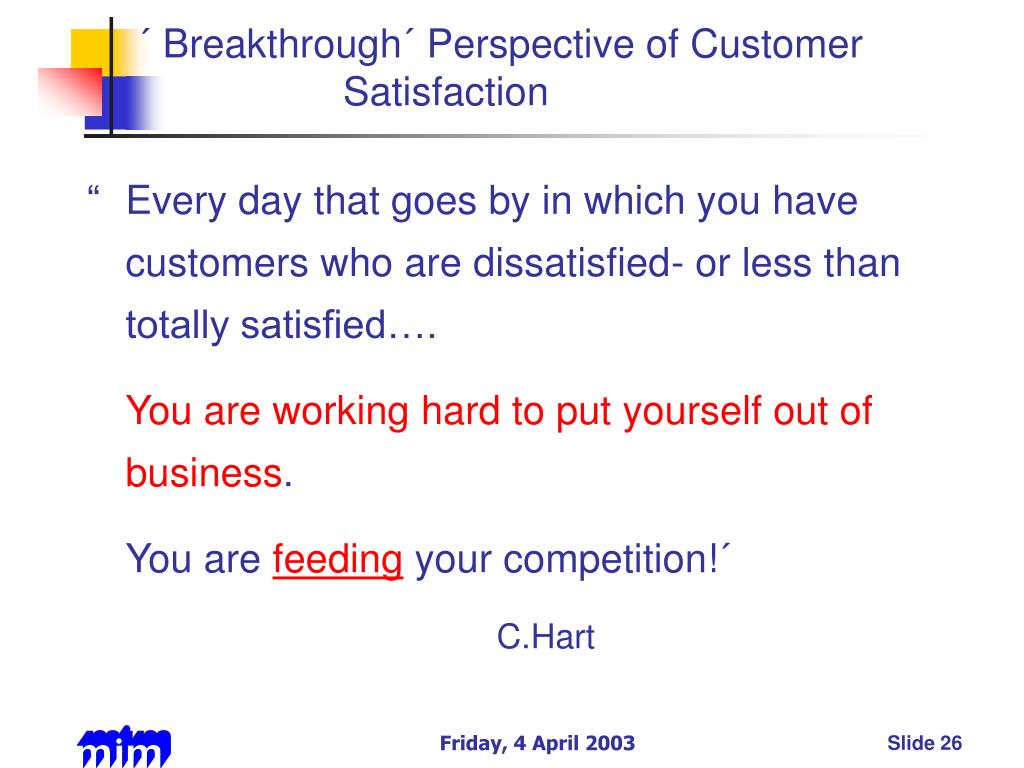 ´ Breakthrough´ Perspective of Customer Satisfaction

“ Every day that goes by in which you have customers who are dissatisfied- or less than totally satisfied….

You are working hard to put yourself out of business.

You are feeding your competition!´

C.Hart

mim

Friday, 4 April 2003

Slide 26